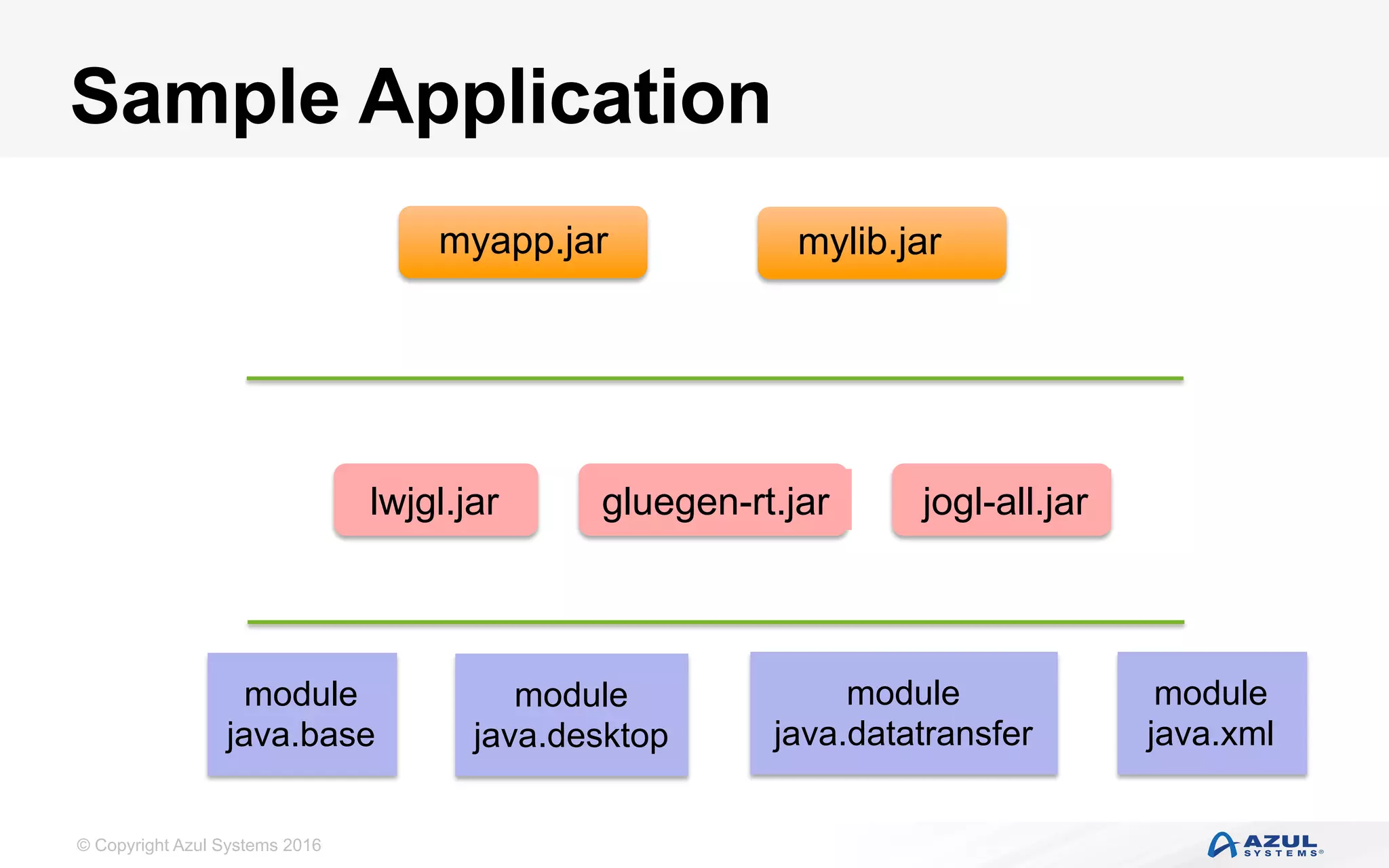 Sample Application

myapp.jar

mylib.jar

lwjgl.jar

gluegen-rt.jar

jogl-all.jar

module java.base

module java.desktop

module java.datatransfer

module java.xml

© Copyright Azul Systems 2016

AZUL SYSTEMS®